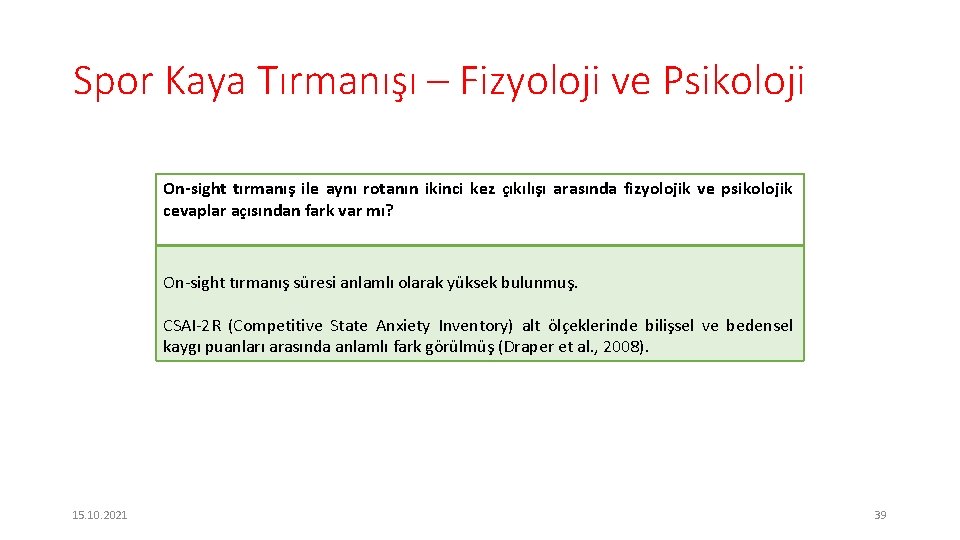 Spor Kaya Tırmanışı – Fizyoloji ve Psikoloji

On-sight tırmanış ile aynı rotanın ikinci kez çıkılışı arasında fizyolojik ve psikolojik cevaplar açısından fark var mı?

On-sight tırmanış süresi anlamlı olarak yüksek bulunmuş.

CSAI-2R (Competitive State Anxiety Inventory) alt ölçeklerinde bilişsel ve bedensel kaygı puanları arasında anlamlı fark görülmüş (Draper et al., 2008).

15.10.2021

39